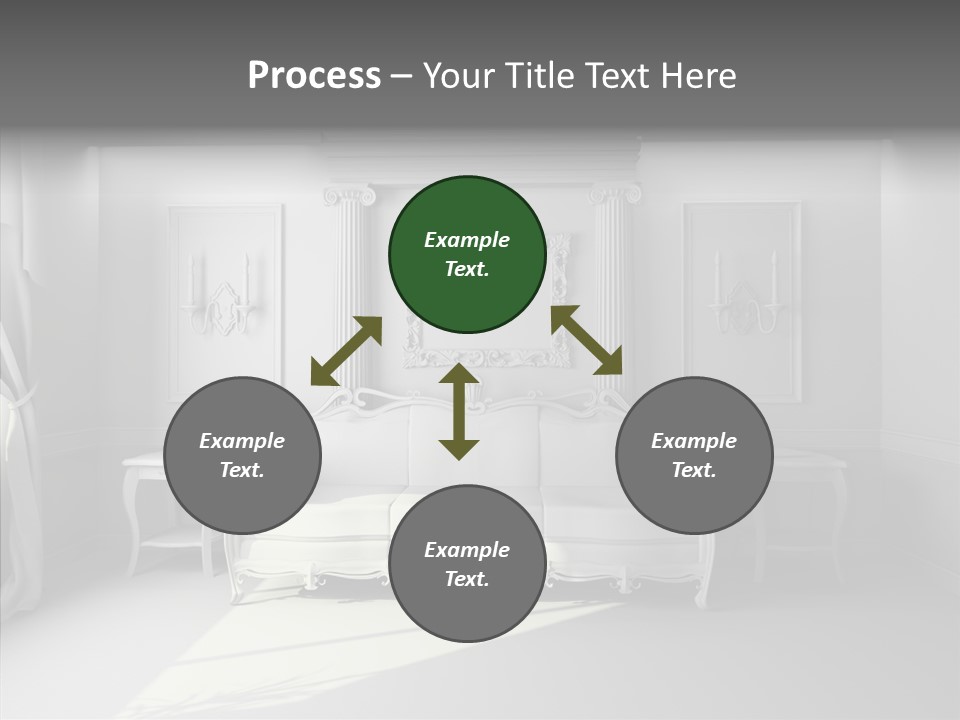 Process – Your Title Text Here

Example Text.

Example Text.

Example Text.

Example Text.